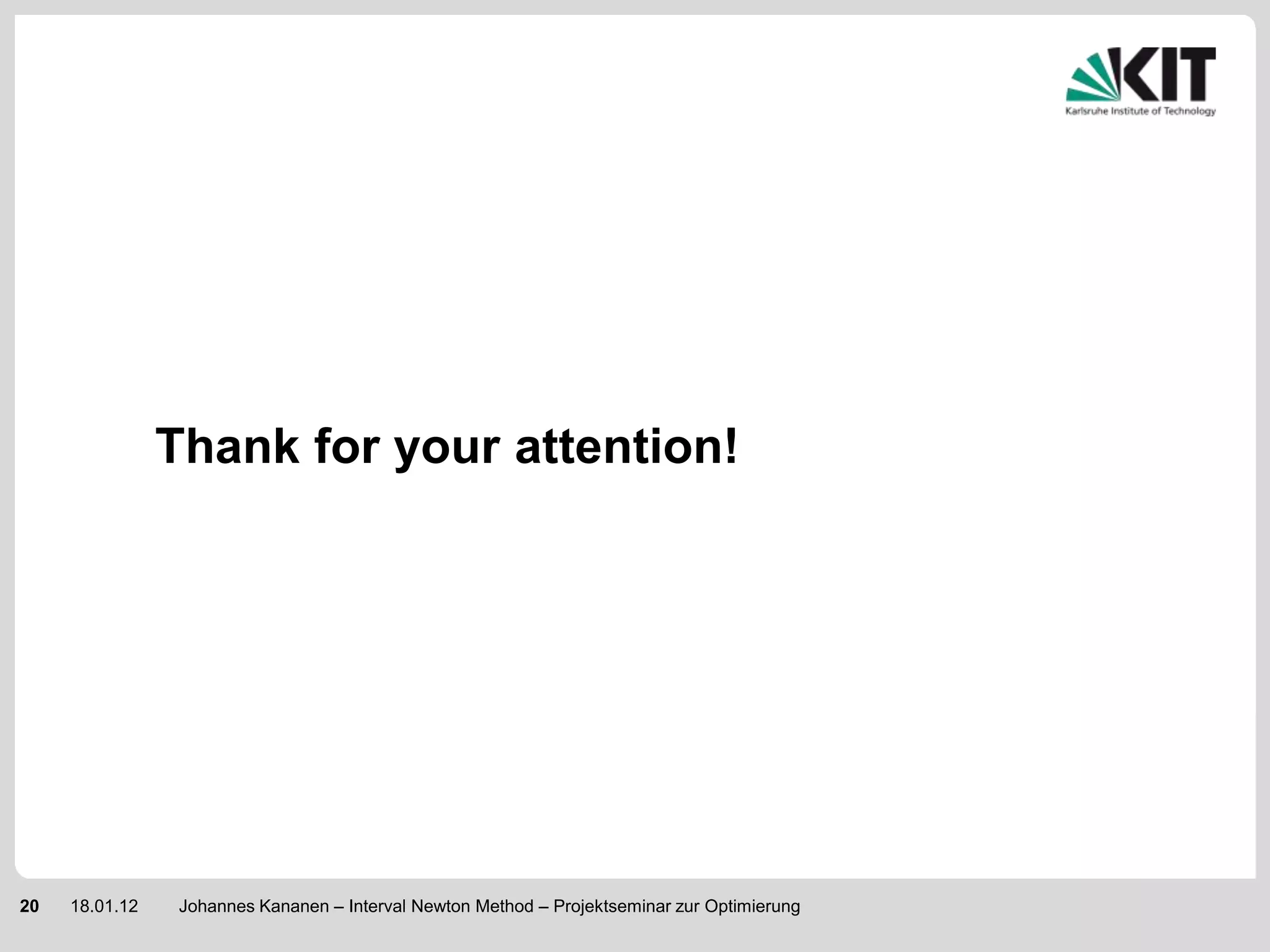 KIT
Karlsruhe Institute of Technology

Thank for your attention!

20 18.01.12 Johannes Kananen – Interval Newton Method – Projektseminar zur Optimierung